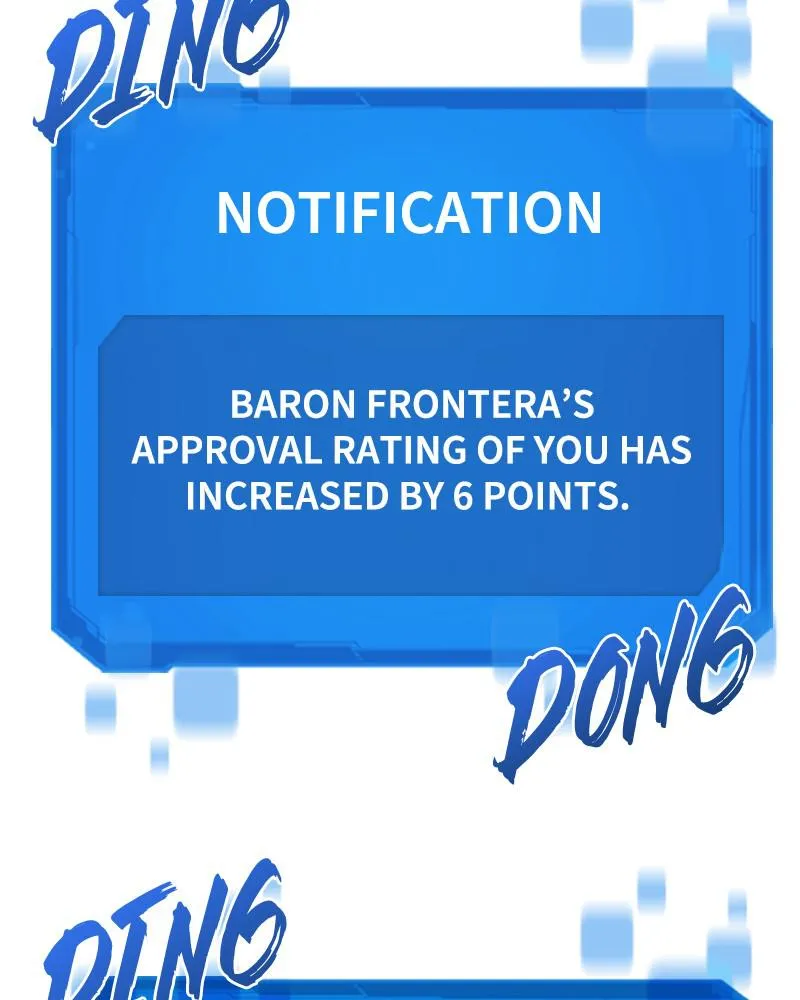 DING

NOTIFICATION

BARON FRONTERA'S APPROVAL RATING OF YOU HAS INCREASED BY 6 POINTS.

DONG

DING